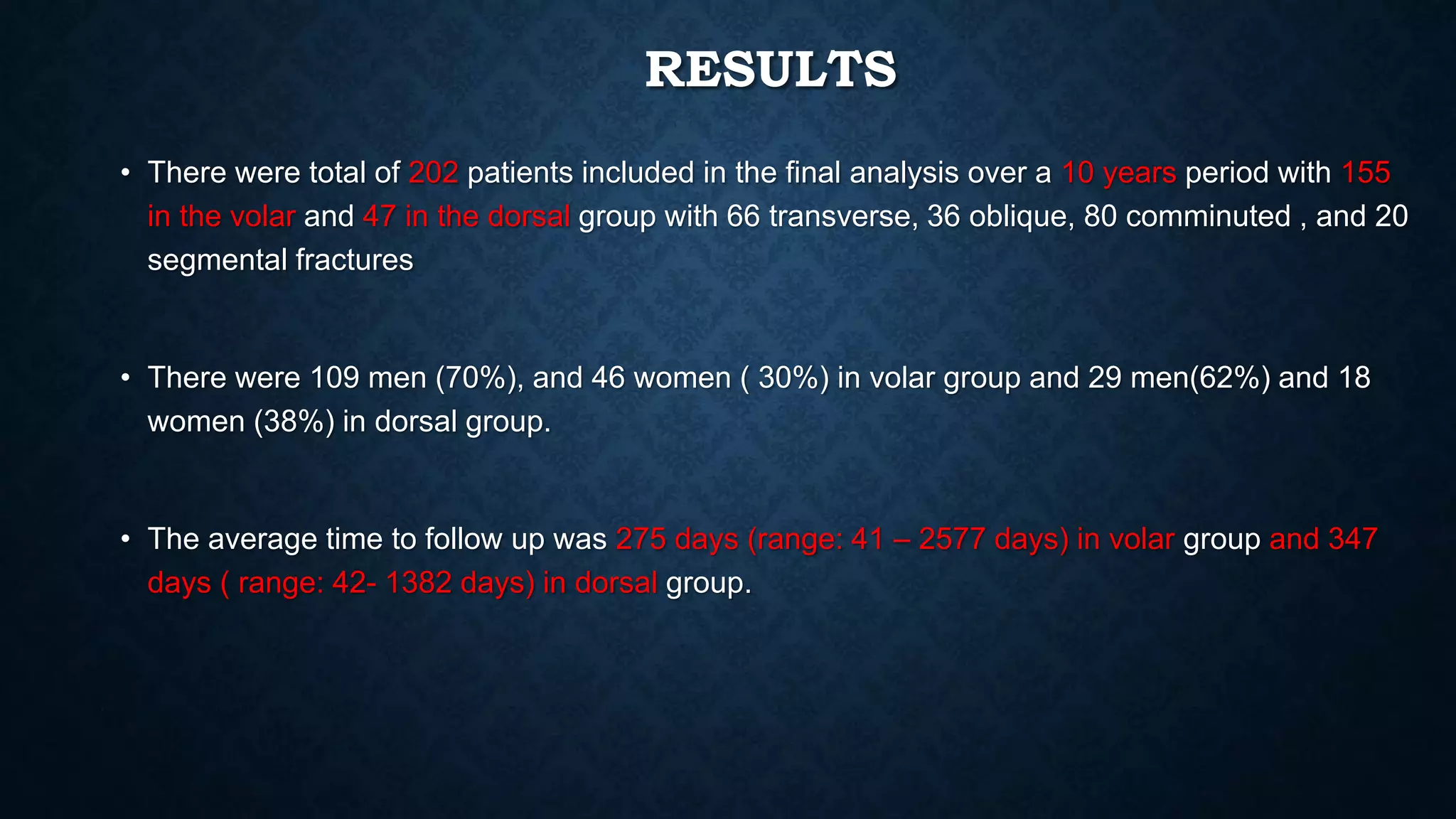 RESULTS

• There were total of 202 patients included in the final analysis over a 10 years period with 155 in the volar and 47 in the dorsal group with 66 transverse, 36 oblique, 80 comminuted , and 20 segmental fractures

• There were 109 men (70%), and 46 women ( 30%) in volar group and 29 men(62%) and 18 women (38%) in dorsal group.

• The average time to follow up was 275 days (range: 41 – 2577 days) in volar group and 347 days ( range: 42- 1382 days) in dorsal group.